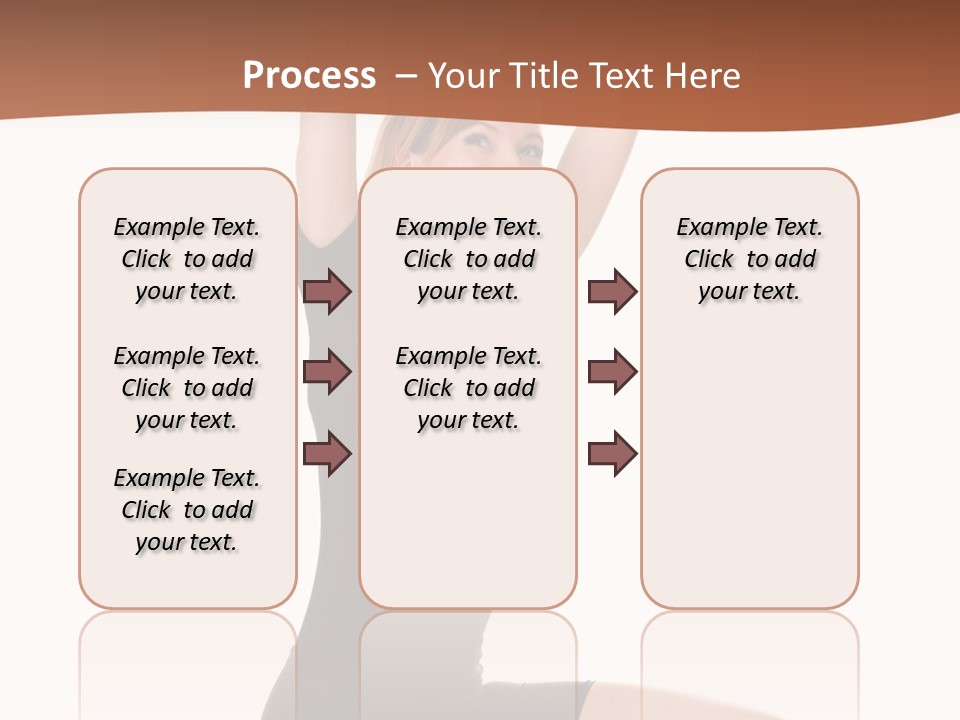 Process – Your Title Text Here

Example Text. Click to add your text.

Example Text. Click to add your text.

Example Text. Click to add your text.

Example Text. Click to add your text.

Example Text. Click to add your text.

Example Text. Click to add your text.